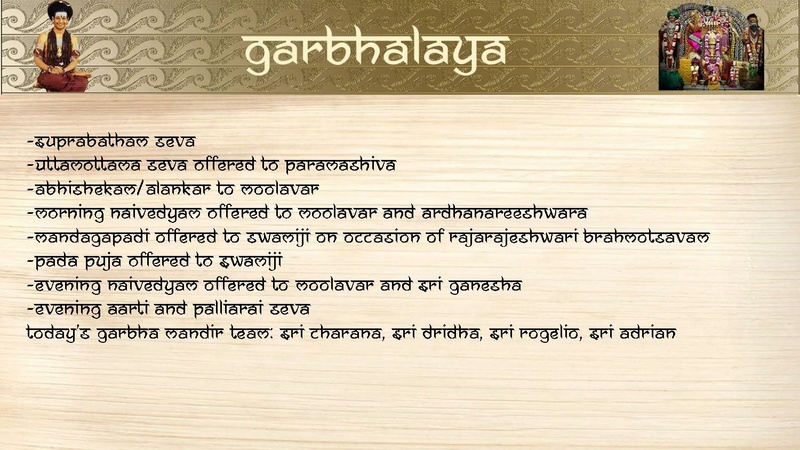 garbhalaya

-suprabatham seva
-uttamottama seva offered to paramashiva
-abhishekam/alankar to moolavar
-morning naivedyam offered to moolavar and ardhanareeshwara
-mandagapadi offered to swamiji on occasion of rajarajeshwari brahmotsavam
-pada puja offered to swamiji
-evening naivedyam offered to moolavar and sri ganesha
-evening aarti and palliarai seva
today's garbha mandir team: sri charana, sri dridha, sri rogelio, sri adrian